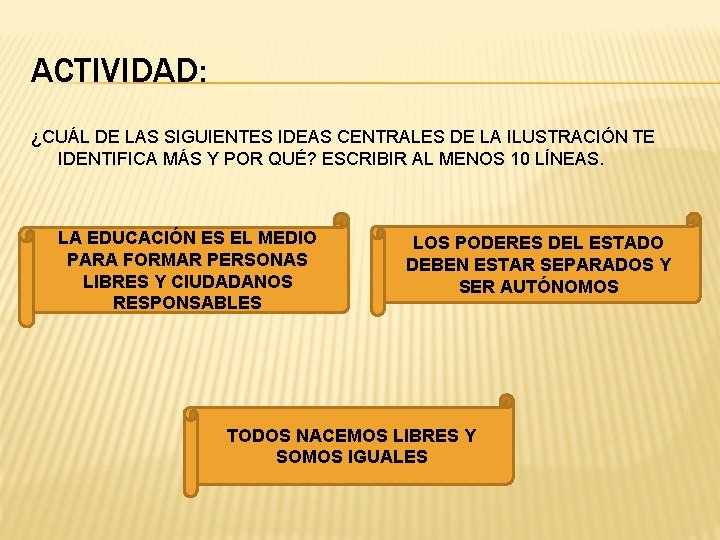 ACTIVIDAD:

¿CUÁL DE LAS SIGUIENTES IDEAS CENTRALES DE LA ILUSTRACIÓN TE IDENTIFICA MÁS Y POR QUÉ? ESCRIBIR AL MENOS 10 LÍNEAS.

LA EDUCACIÓN ES EL MEDIO PARA FORMAR PERSONAS LIBRES Y CIUDADANOS RESPONSABLES

LOS PODERES DEL ESTADO DEBEN ESTAR SEPARADOS Y SER AUTÓNOMOS

TODOS NACEMOS LIBRES Y SOMOS IGUALES